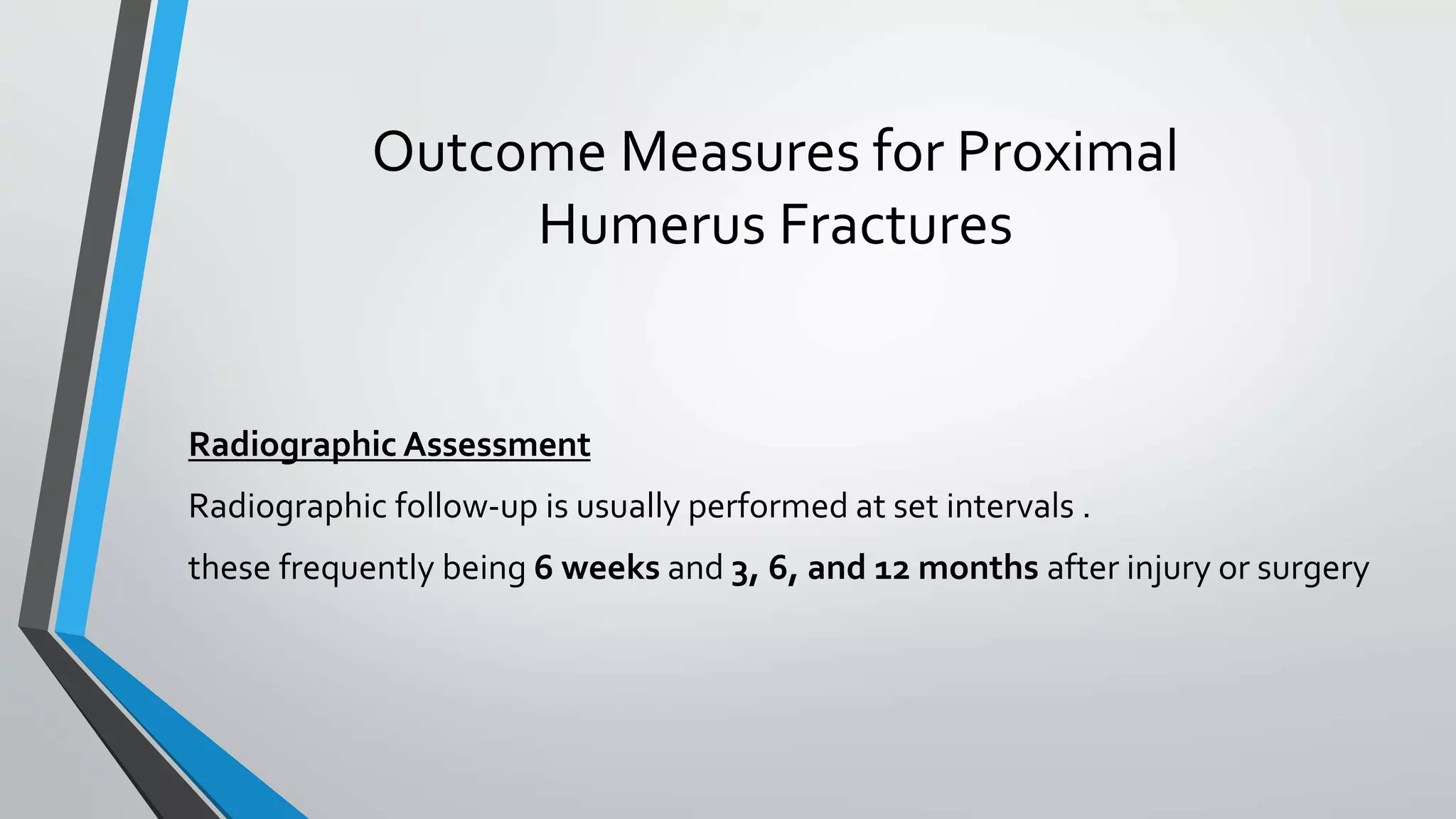 Outcome Measures for Proximal Humerus Fractures

Radiographic Assessment

Radiographic follow-up is usually performed at set intervals .

these frequently being 6 weeks and 3, 6, and 12 months after injury or surgery